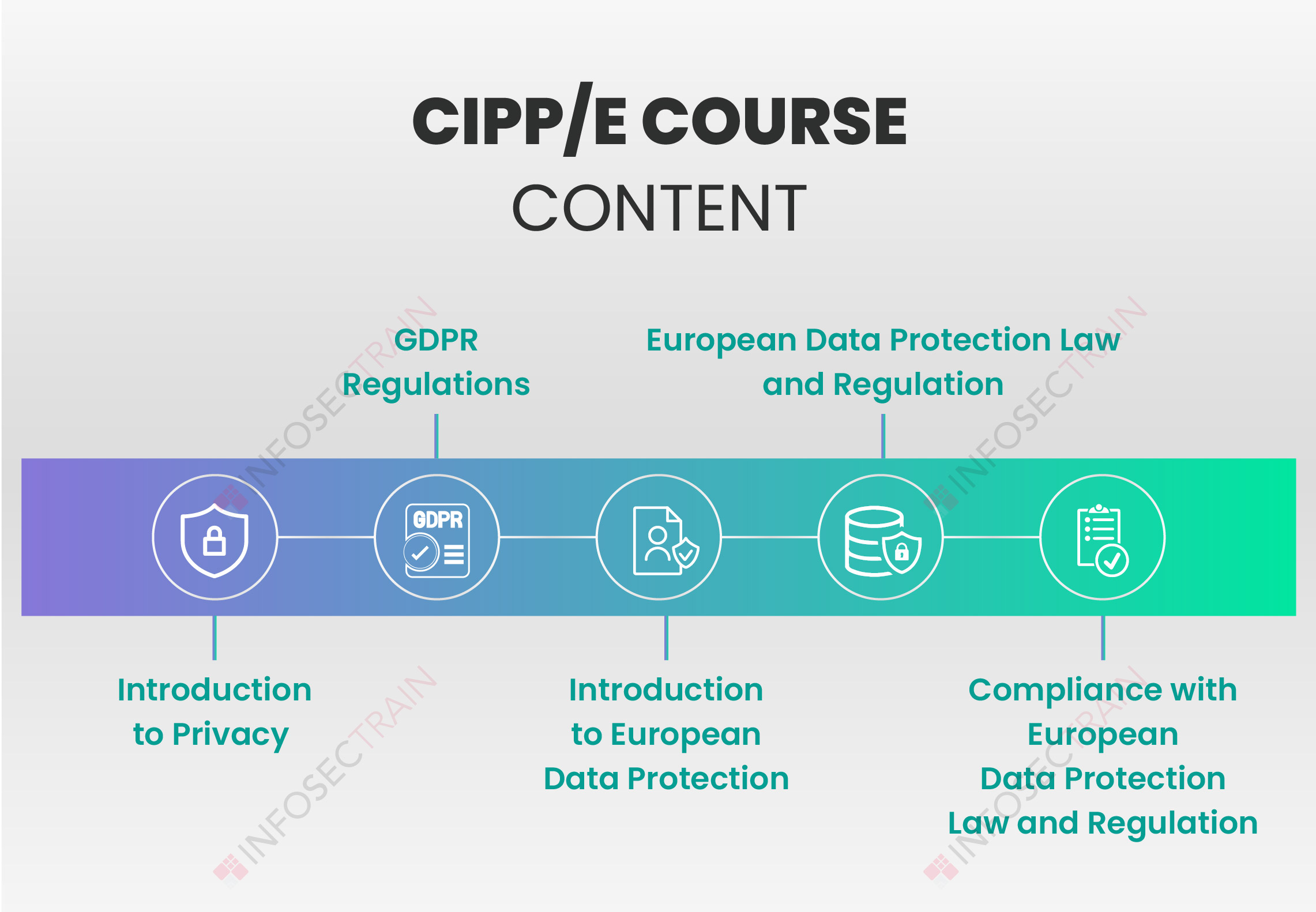 CIPP/E COURSE
CONTENT

GDPR Regulations

European Data Protection Law and Regulation

GDPR

Introduction to Privacy

Introduction to European Data Protection

Compliance with European Data Protection Law and Regulation

INFOSECTRAIN
INFOSECTRAIN
INFOSECTRAIN
INFOSECTRAIN